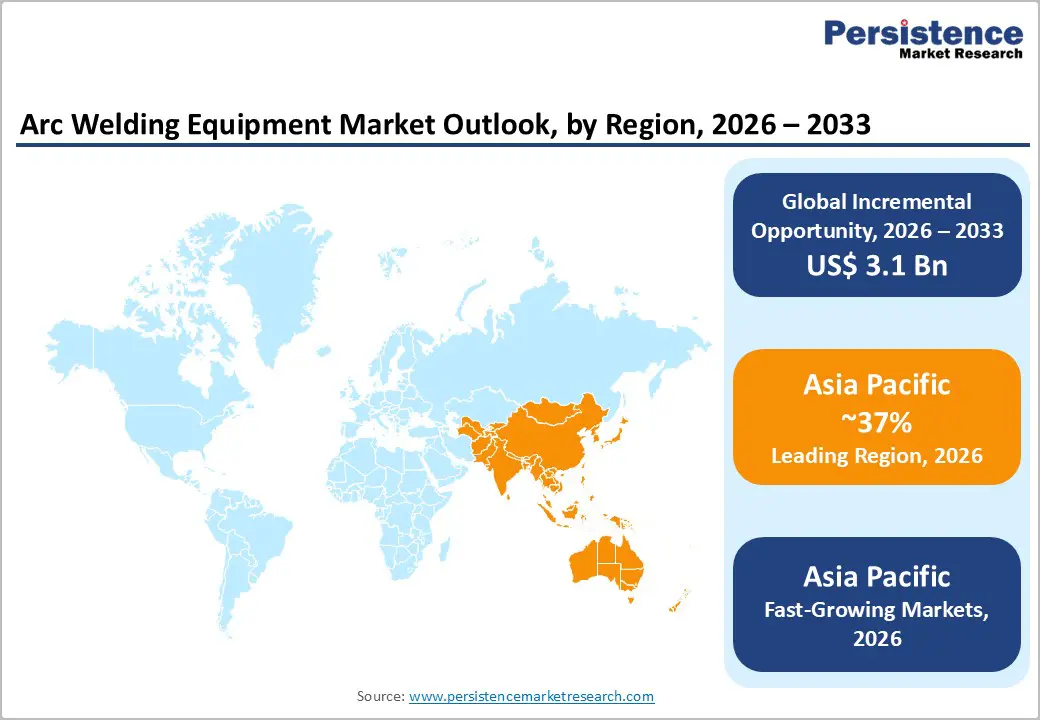 Persistence
Market Research

Arc Welding Equipment Market Outlook, by Region, 2026 – 2033

Global Incremental Opportunity, 2026 – 2033
US$ 3.1 Bn

Asia Pacific
~37%
Leading Region, 2026

Asia Pacific
Fast-Growing Markets, 2026

Source: www.persistencemarketresearch.com